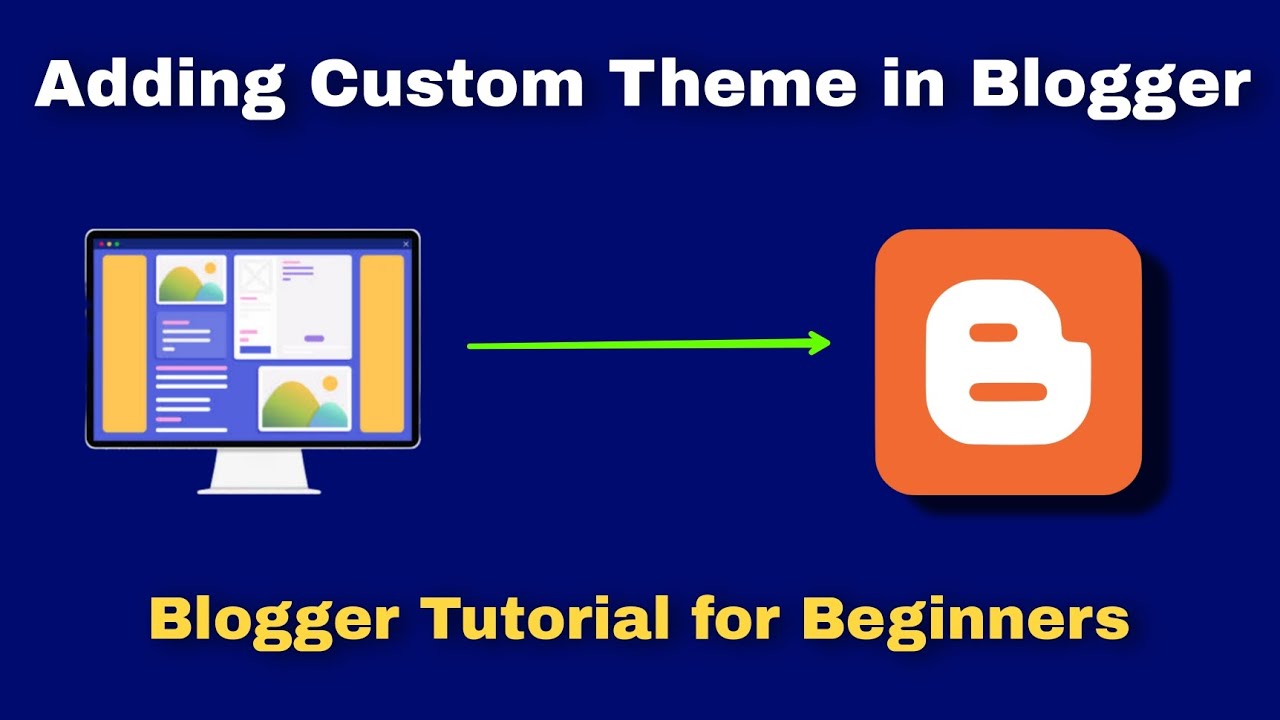 Adding Custom Theme in Blogger

Blogger Tutorial for Beginners